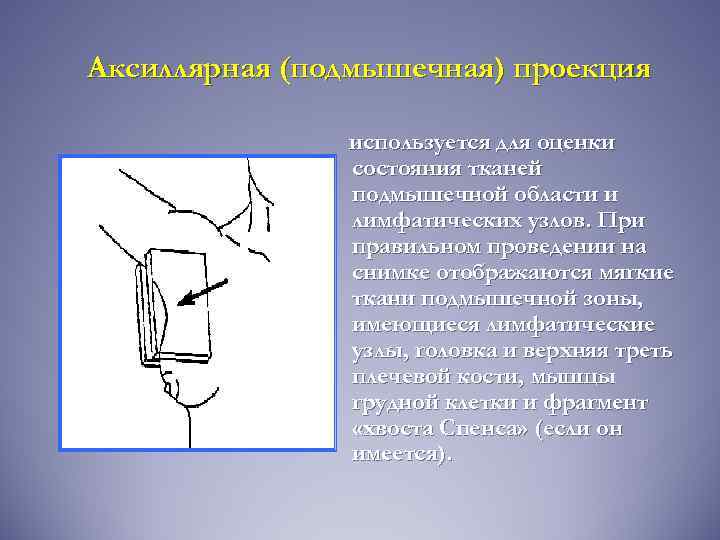 Аксиллярная (подмышечная) проекция

используется для оценки состояния тканей подмышечной области и лимфатических узлов. При правильном проведении на снимке отображаются мягкие ткани подмышечной зоны, имеющиеся лимфатические узлы, головка и верхняя треть плечевой кости, мышцы грудной клетки и фрагмент «хвоста Спенса» (если он имеется).